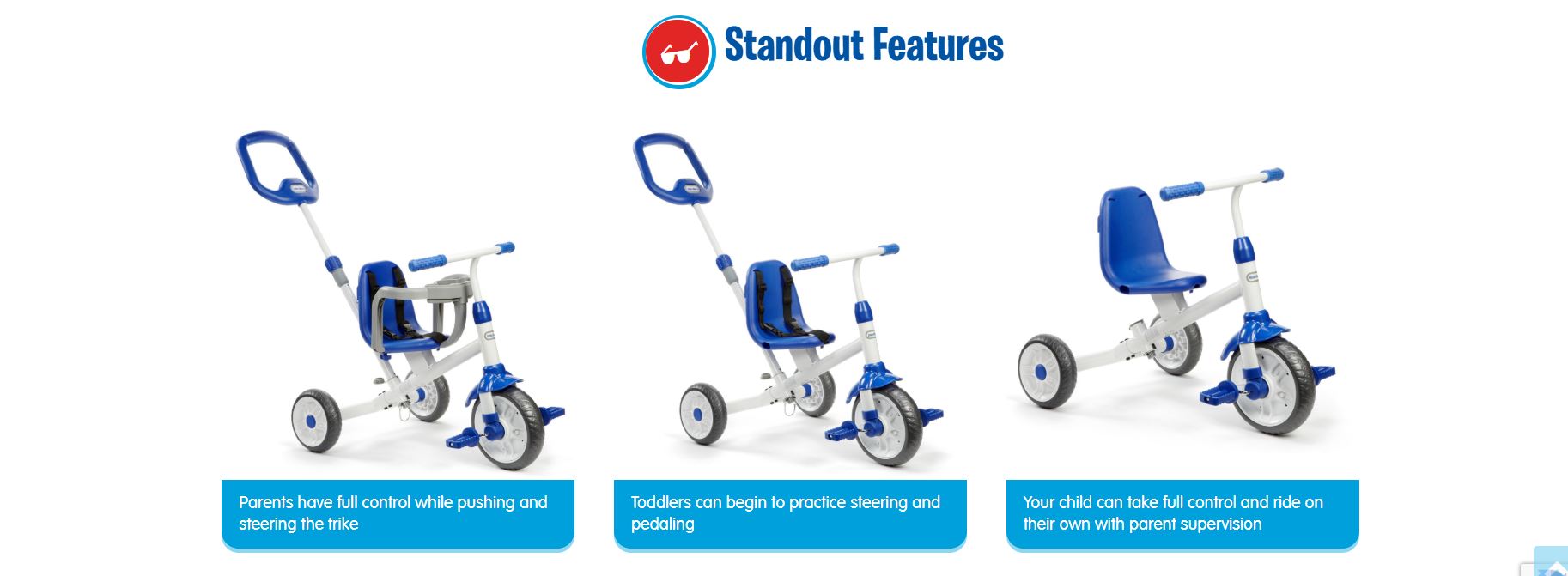 Standout Features

Parents have full control while pushing and steering the trike

Toddlers can begin to practice steering and pedaling

Your child can take full control and ride on their own with parent supervision